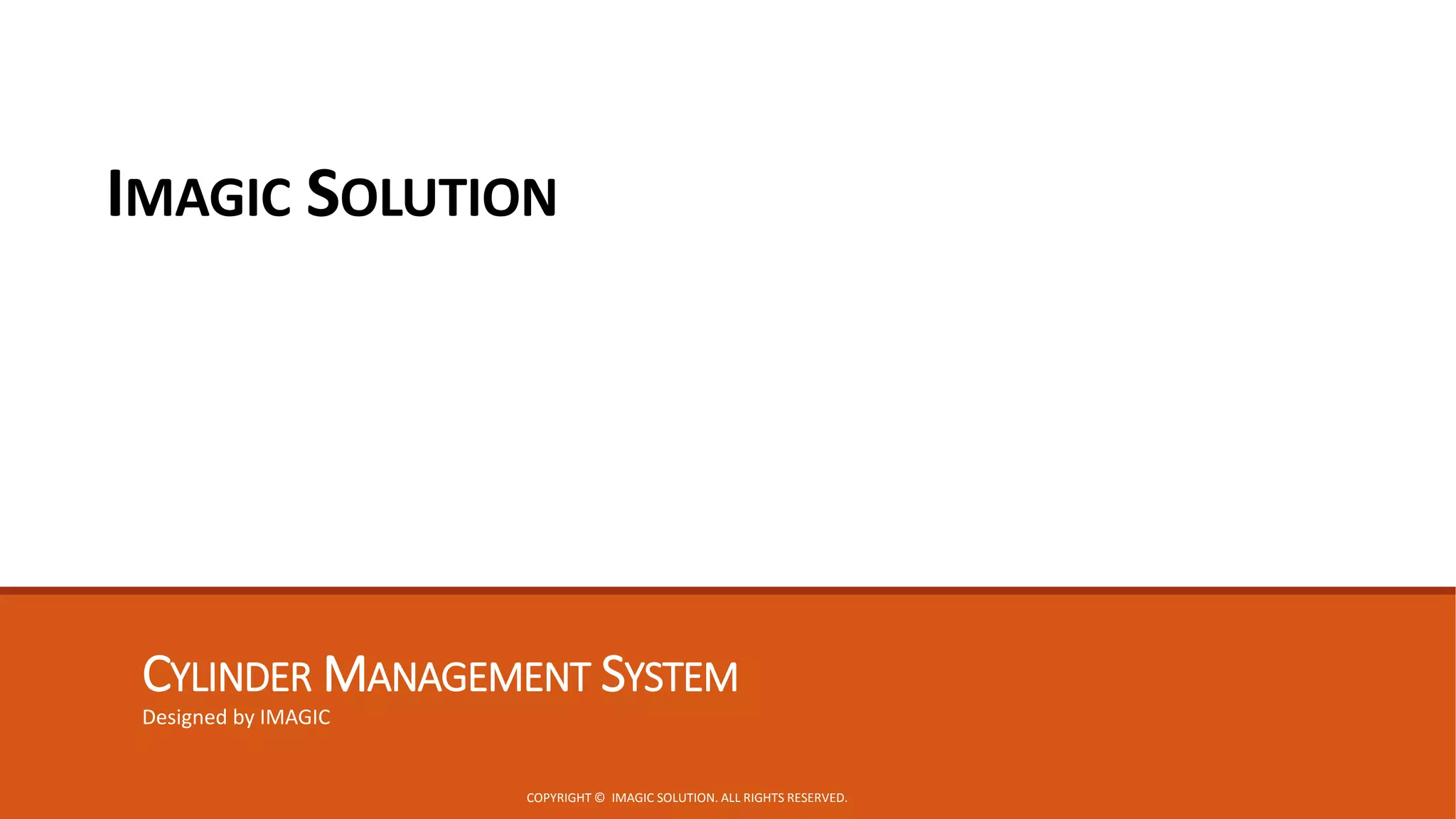 IMAGIC SOLUTION

CYLINDER MANAGEMENT SYSTEM
Designed by IMAGIC

COPYRIGHT © IMAGIC SOLUTION. ALL RIGHTS RESERVED.